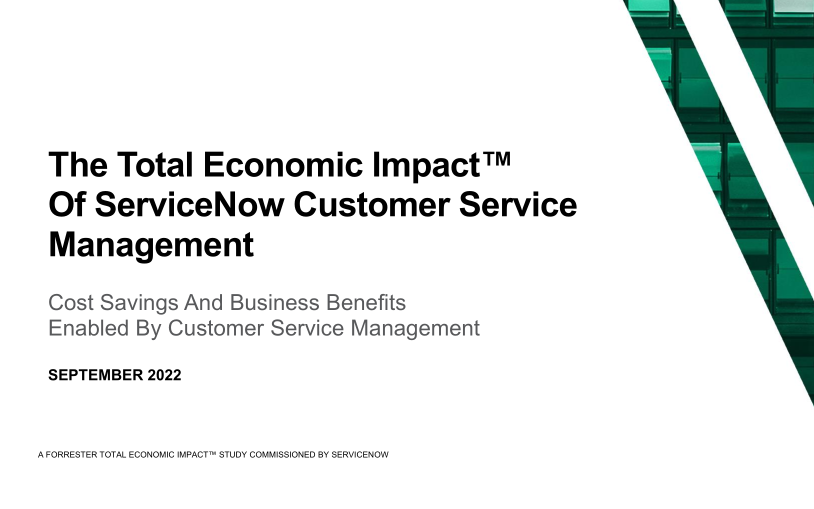 The Total Economic Impact™ Of ServiceNow Customer Service Management

Cost Savings And Business Benefits Enabled By Customer Service Management

SEPTEMBER 2022

A FORRESTER TOTAL ECONOMIC IMPACT™ STUDY COMMISSIONED BY SERVICENOW